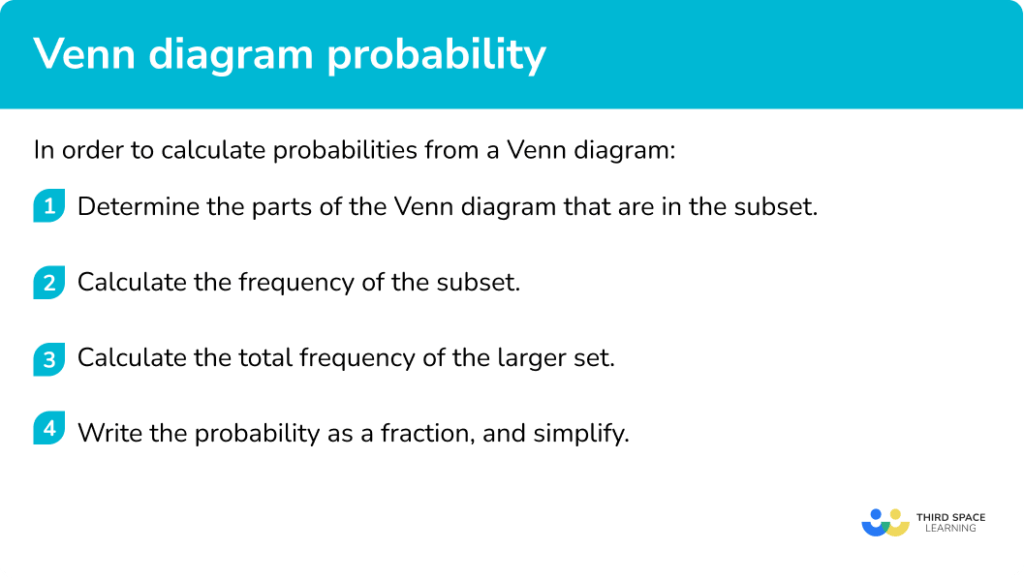 Venn diagram probability

In order to calculate probabilities from a Venn diagram:

1 Determine the parts of the Venn diagram that are in the subset.

2 Calculate the frequency of the subset.

3 Calculate the total frequency of the larger set.

4 Write the probability as a fraction, and simplify.

THIRD SPACE LEARNING